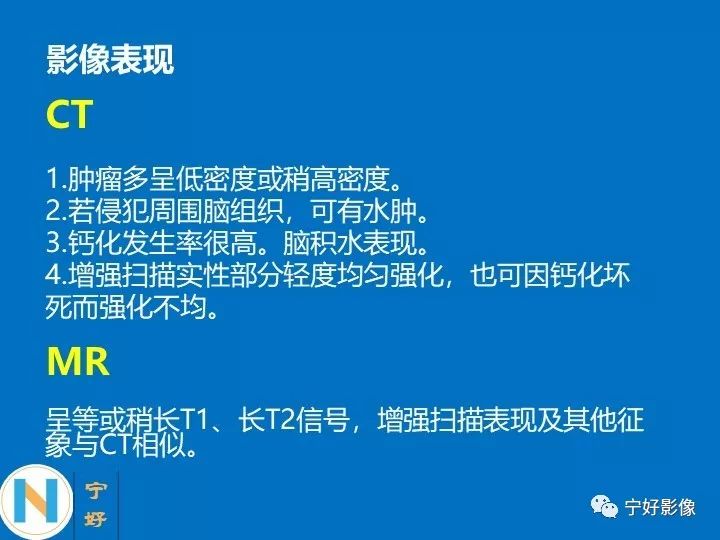 影像表现

CT

1.肿瘤多呈低密度或稍高密度。
2.若侵犯周围脑组织，可有水肿。
3.钙化发生率很高。脑积水表现。
4.增强扫描实性部分轻度均匀强化，也可因钙化坏死而强化不均。

MR

呈等或稍长T1、长T2信号，增强扫描表现及其他征象与CT相似。

N 宁好

宁好影像